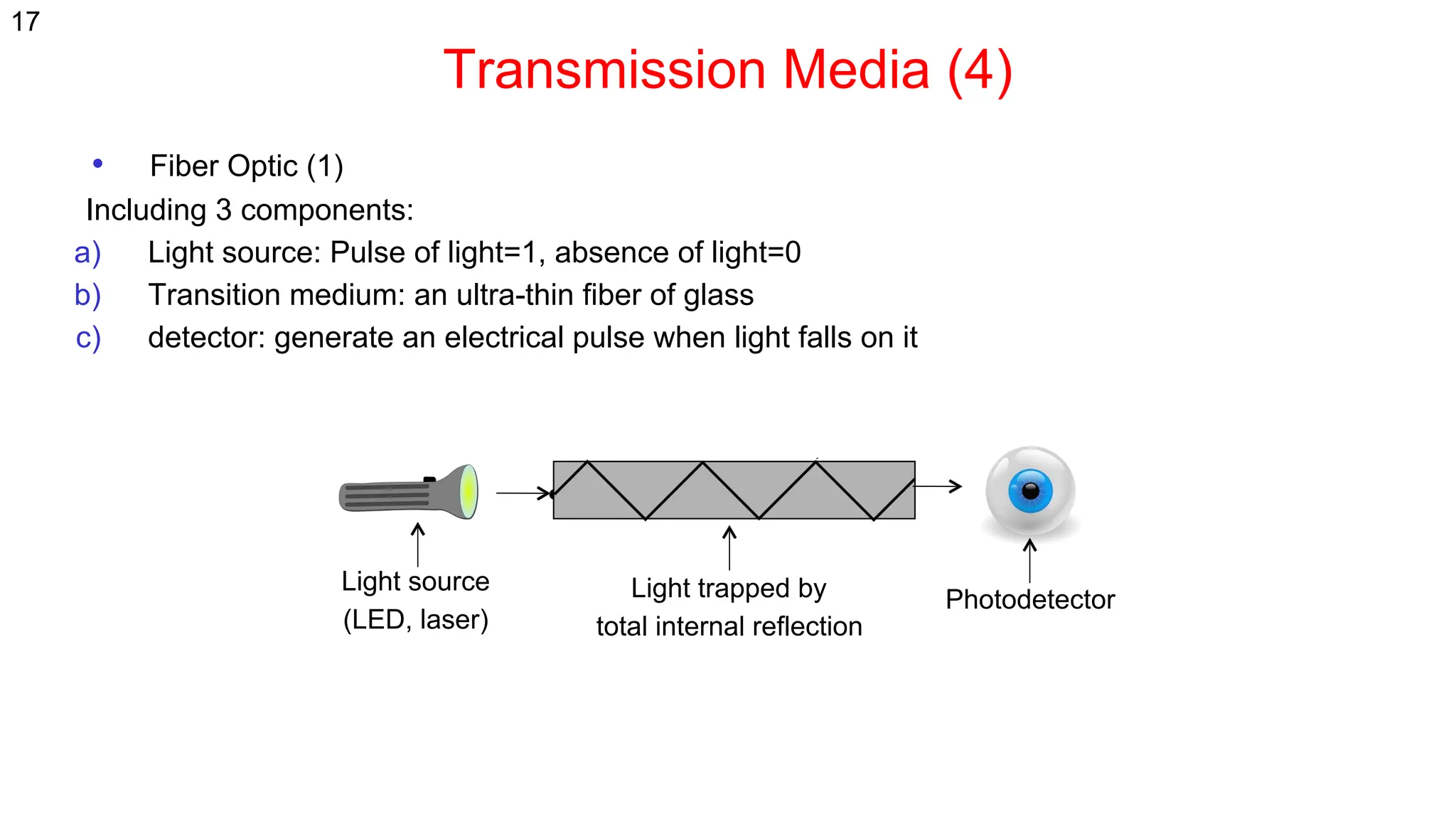 17

Transmission Media (4)

• Fiber Optic (1)

Including 3 components:

a) Light source: Pulse of light=1, absence of light=0

b) Transition medium: an ultra-thin fiber of glass

c) detector: generate an electrical pulse when light falls on it

Light source (LED, laser)

Light trapped by total internal reflection

Photodetector